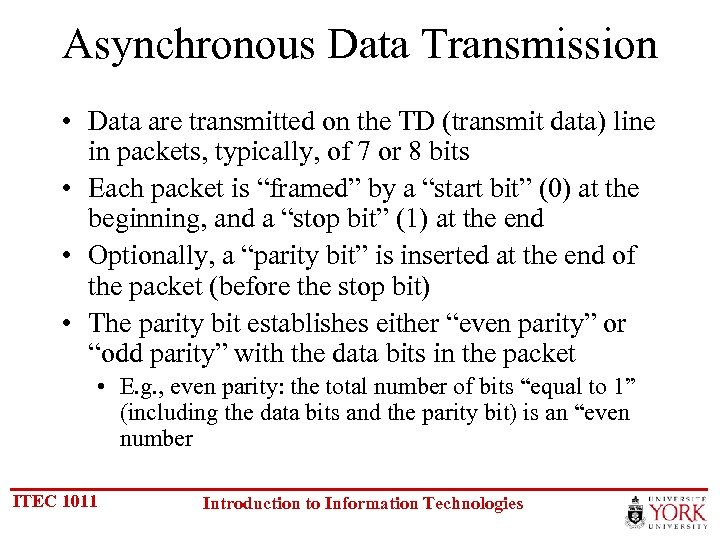 Asynchronous Data Transmission

• Data are transmitted on the TD (transmit data) line in packets, typically, of 7 or 8 bits
• Each packet is “framed” by a “start bit” (0) at the beginning, and a “stop bit” (1) at the end
• Optionally, a “parity bit” is inserted at the end of the packet (before the stop bit)
• The parity bit establishes either “even parity” or “odd parity” with the data bits in the packet
• E.g., even parity: the total number of bits “equal to 1” (including the data bits and the parity bit) is an “even number

ITEC 1011

Introduction to Information Technologies

UNIVERSITÉ YORK UNIVERSITY